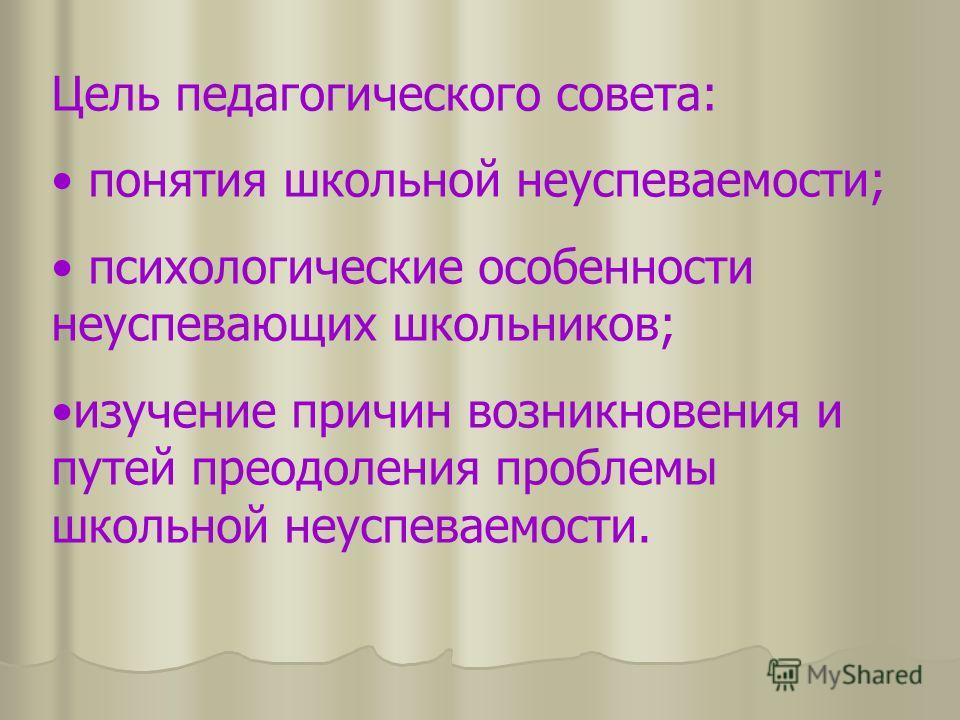 Цель педагогического совета:

• понятия школьной неуспеваемости;

• психологические особенности неуспевающих школьников;

•изучение причин возникновения и путей преодоления проблемы школьной неуспеваемости.

MyShared